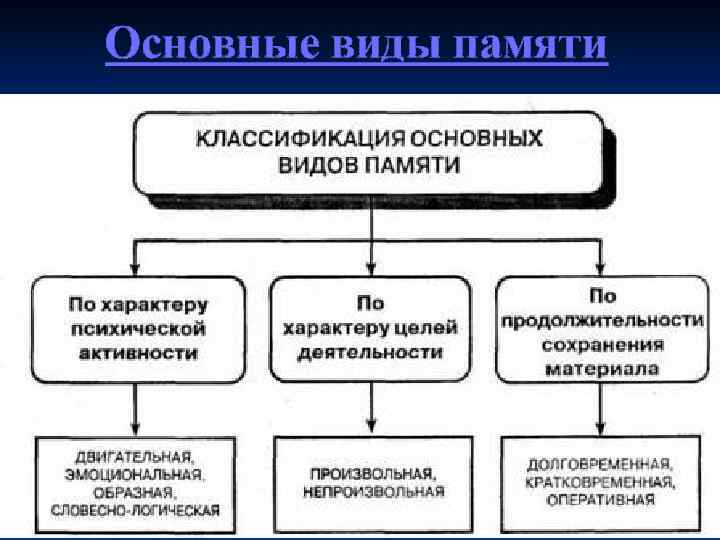 Основные виды памяти

КЛАССИФИКАЦИЯ ОСНОВНЫХ ВИДОВ ПАМЯТИ

По характеру психической активности

По характеру целей деятельности

По продолжительности сохранения материала

ДВИГАТЕЛЬНАЯ, ЭМОЦИОНАЛЬНАЯ, ОБРАЗНАЯ, СЛОВЕСНО-ЛОГИЧЕСКАЯ

ПРОИЗВОЛЬНАЯ, НЕПРОИЗВОЛЬНАЯ

ДОЛГОВРЕМЕННАЯ, КРАТКОВРЕМЕННАЯ, ОПЕРАТИВНАЯ